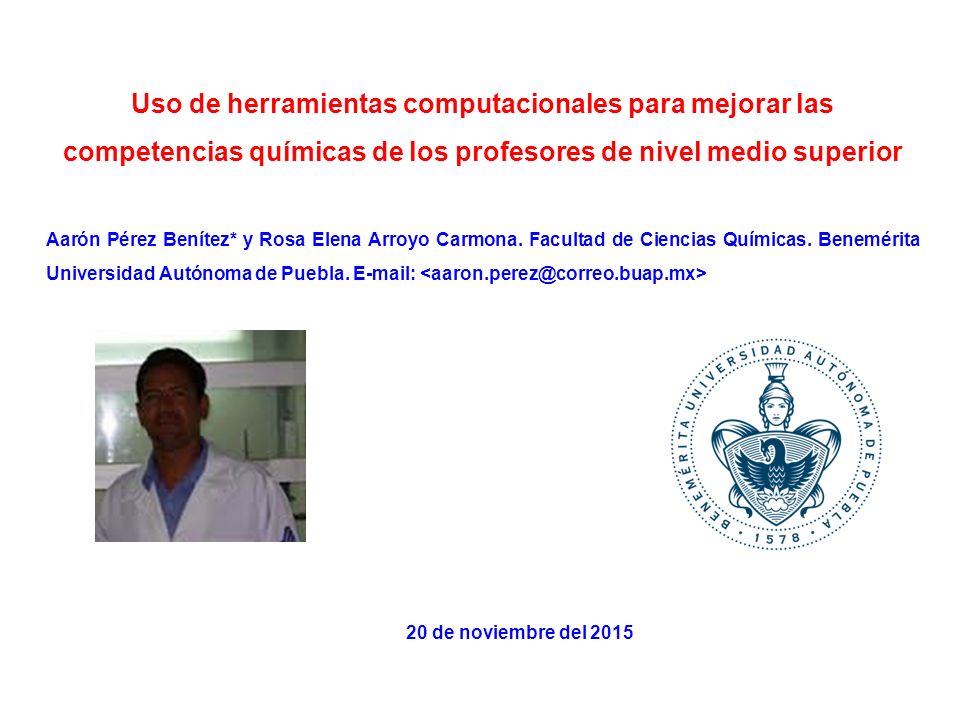 Uso de herramientas computacionales para mejorar las competencias químicas de los profesores de nivel medio superior

Aarón Pérez Benítez* y Rosa Elena Arroyo Carmona. Facultad de Ciencias Químicas. Benemérita Universidad Autónoma de Puebla. E-mail: <aaron.perez@correo.buap.mx>

BENEMÉRITA UNIVERSIDAD AUTÓNOMA DE PUEBLA · 1578 ·

20 de noviembre del 2015